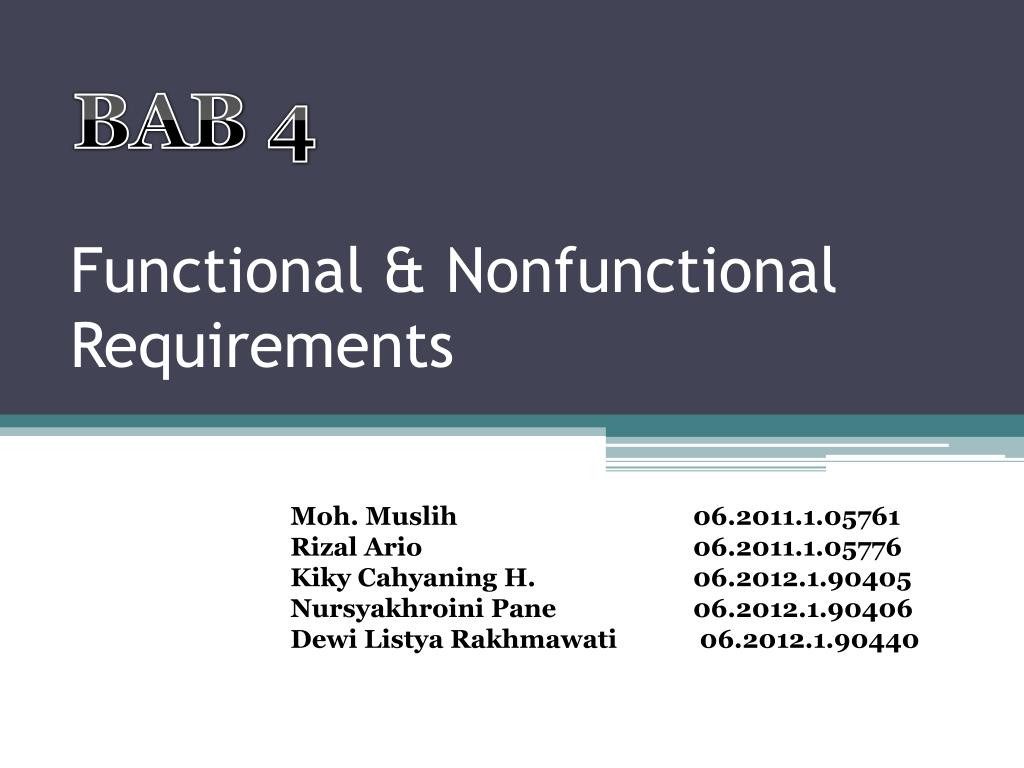 BAB 4

Functional & Nonfunctional Requirements

Moh. Muslih 06.2011.1.05761
Rizal Ario 06.2011.1.05776
Kiky Cahyaning H. 06.2012.1.90405
Nursyakhroini Pane 06.2012.1.90406
Dewi Listya Rakhmawati 06.2012.1.90440